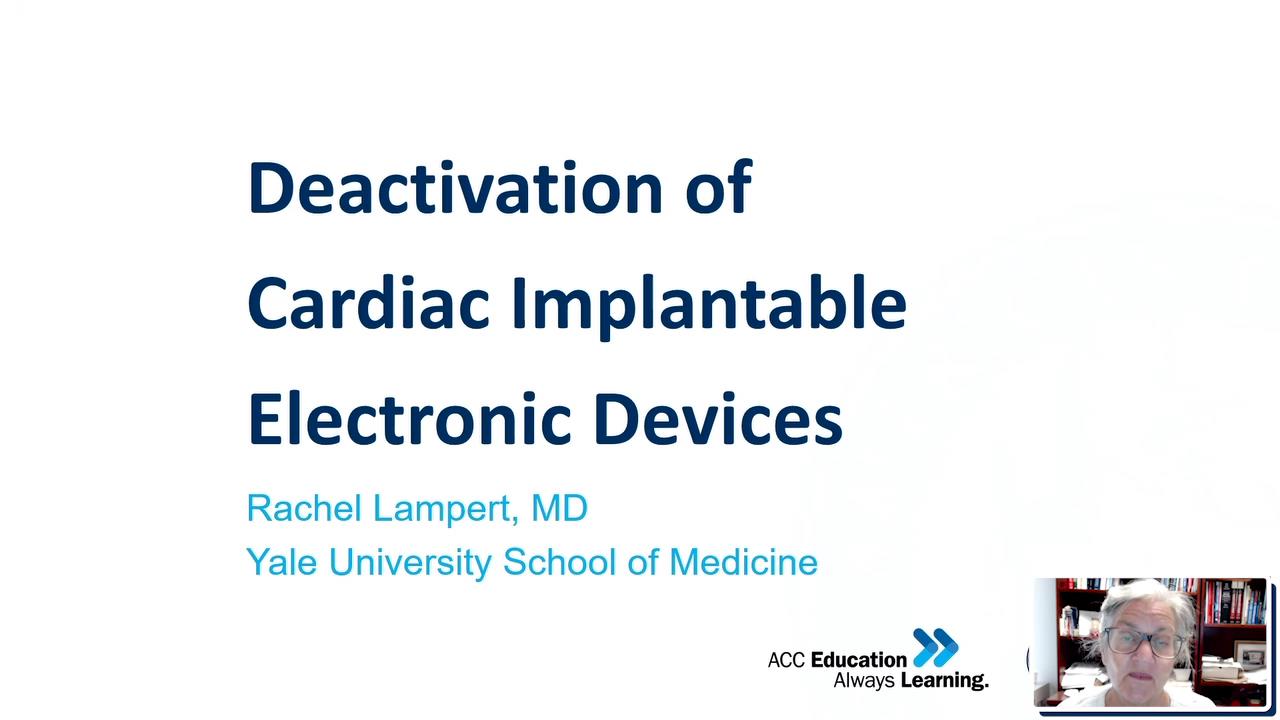 Deactivation of Cardiac Implantable Electronic Devices

Rachel Lampert, MD
Yale University School of Medicine

ACC Education
Always Learning.